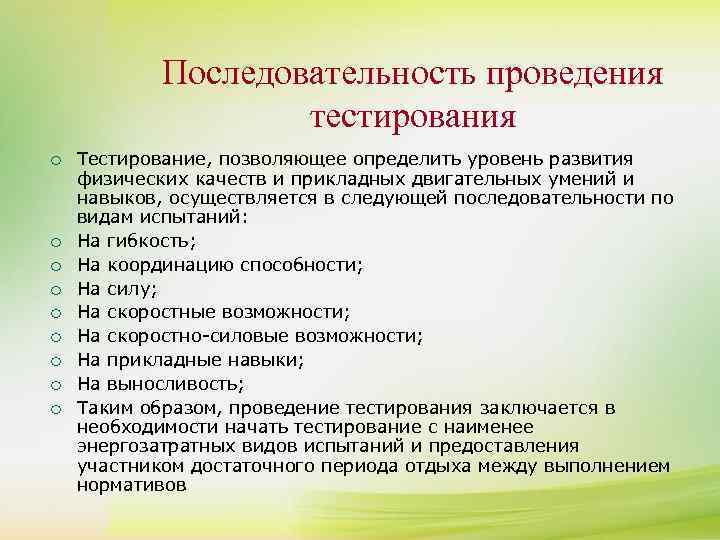 Последовательность проведения тестирования

○ Тестирование, позволяющее определить уровень развития физических качеств и прикладных двигательных умений и навыков, осуществляется в следующей последовательности по видам испытаний:
○ На гибкость;
○ На координацию способности;
○ На силу;
○ На скоростные возможности;
○ На скоростно-силовые возможности;
○ На прикладные навыки;
○ На выносливость;
○ Таким образом, проведение тестирования заключается в необходимости начать тестирование с наименее энергозатратных видов испытаний и предоставления участником достаточного периода отдыха между выполнением нормативов